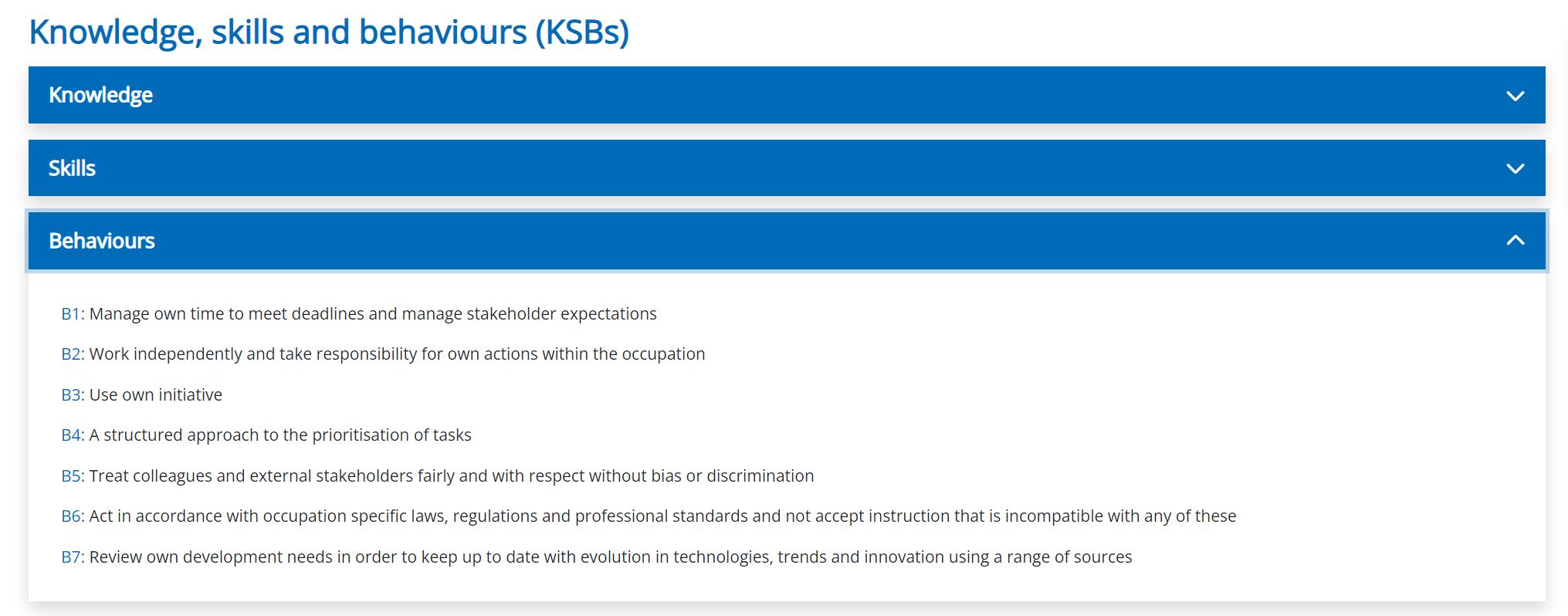 Knowledge, skills and behaviours (KSBs)

Knowledge

Skills

Behaviours

B1: Manage own time to meet deadlines and manage stakeholder expectations

B2: Work independently and take responsibility for own actions within the occupation

B3: Use own initiative

B4: A structured approach to the prioritisation of tasks

B5: Treat colleagues and external stakeholders fairly and with respect without bias or discrimination

B6: Act in accordance with occupation specific laws, regulations and professional standards and not accept instruction that is incompatible with any of these

B7: Review own development needs in order to keep up to date with evolution in technologies, trends and innovation using a range of sources